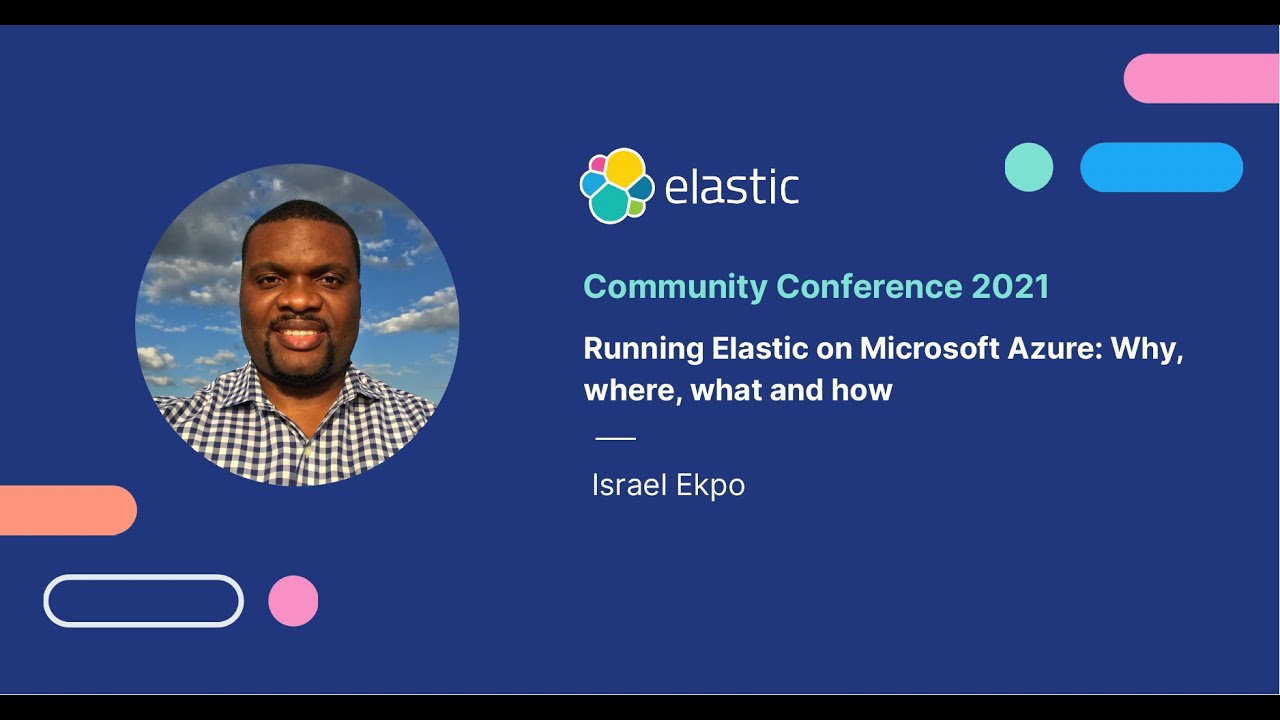 elastic

Community Conference 2021

Running Elastic on Microsoft Azure: Why, where, what and how

Israel Ekpo